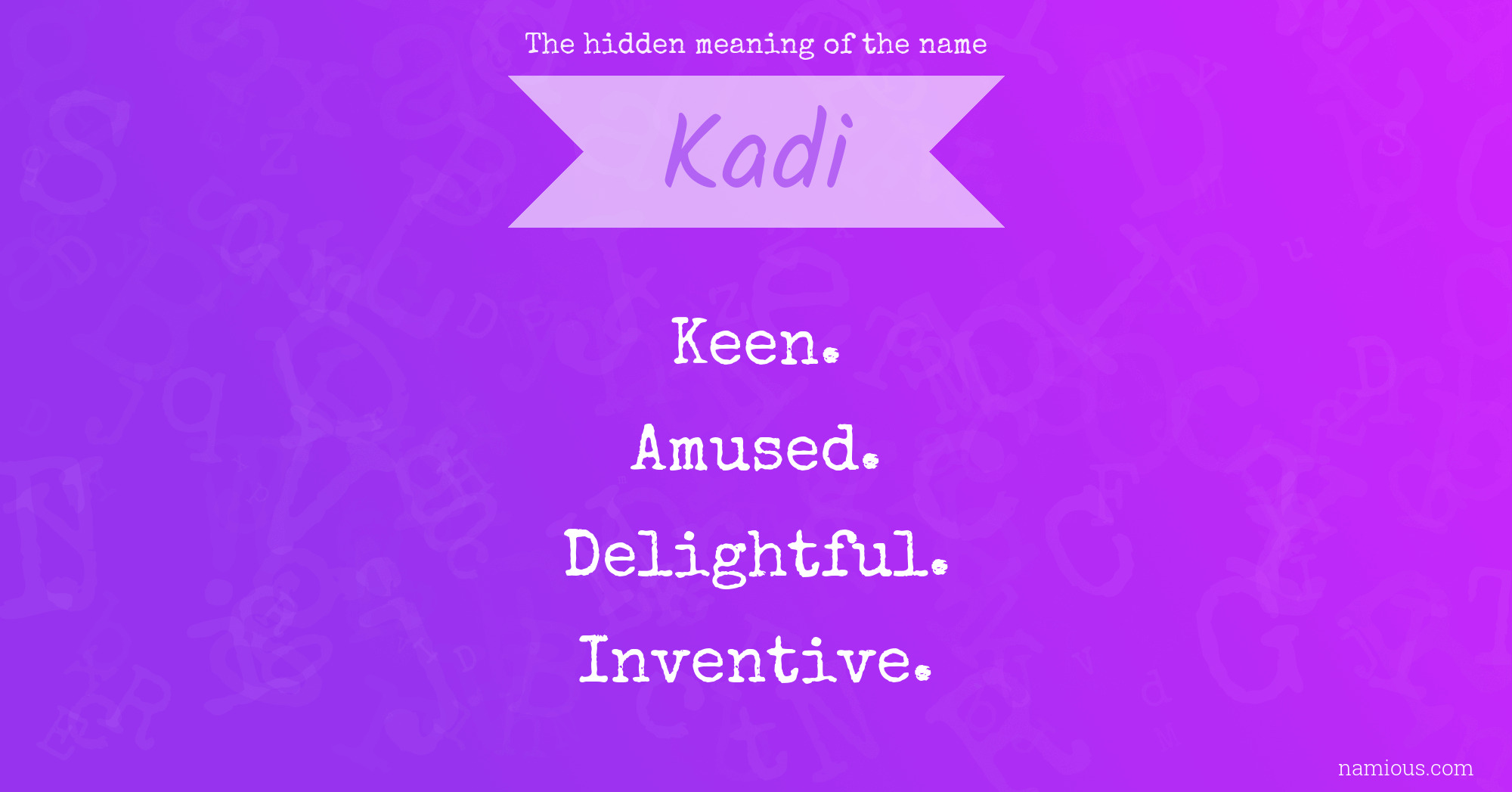 The hidden meaning of the name

Kadi

Keen.

Amused.

Delightful.

Inventive.

namious.com